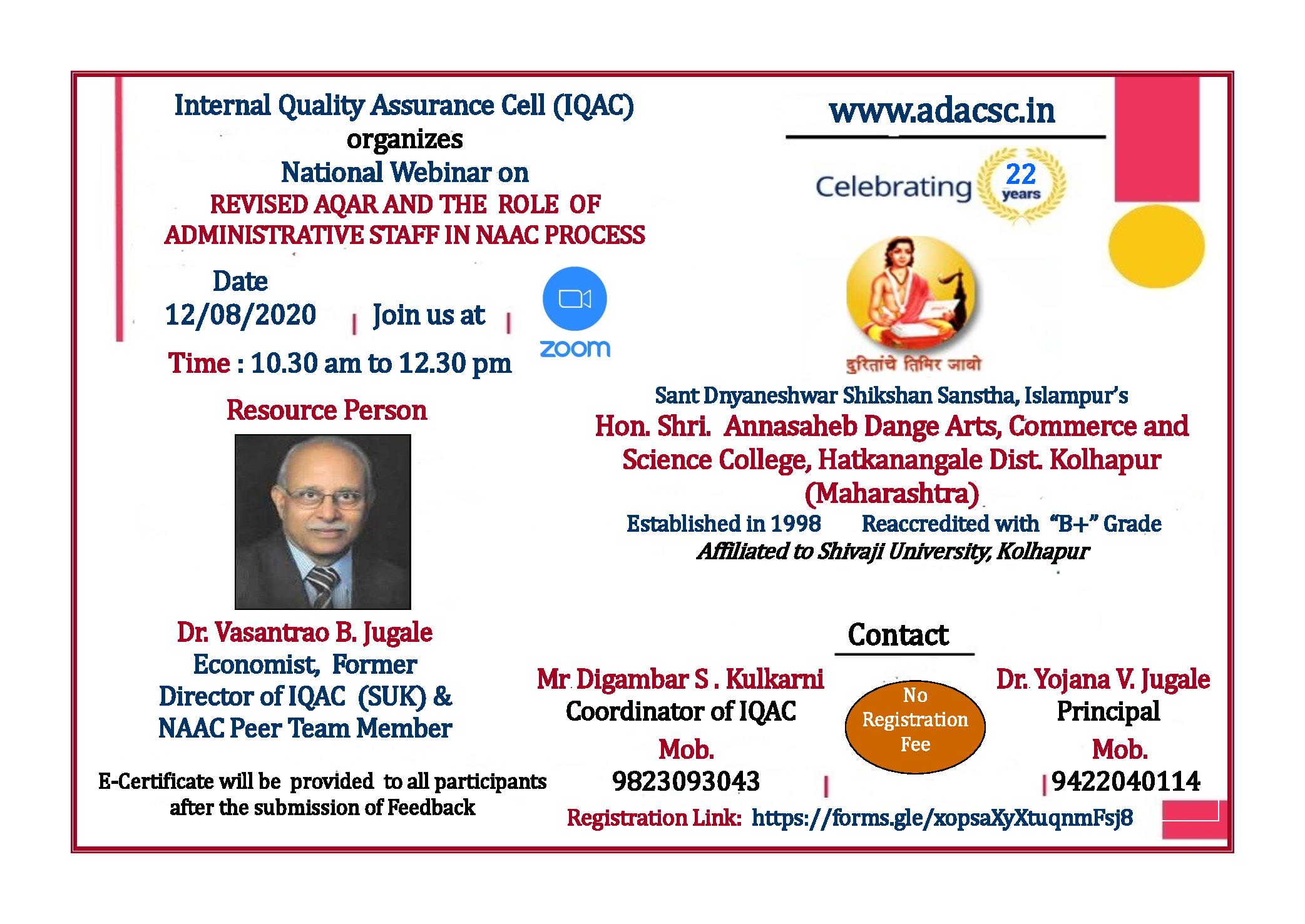 Internal Quality Assurance Cell (IQAC)
organizes
National Webinar on
REVISED AQAR AND THE ROLE OF ADMINISTRATIVE STAFF IN NAAC PROCESS

Date
12/08/2020 | Join us at |

zoom

Time : 10.30 am to 12.30 pm

Resource Person

Dr. Vasantrao B. Jugale
Economist, Former Director of IQAC (SUK) & NAAC Peer Team Member

E-Certificate will be provided to all participants after the submission of Feedback

www.adacsc.in

Celebrating 22 years

दुरितांचे तिमिर जावो

Sant Dnyaneshwar Shikshan Sanstha, Islampur's
Hon. Shri. Annasaheb Dange Arts, Commerce and Science College, Hatkanangale Dist. Kolhapur (Maharashtra)
Established in 1998 Reaccredited with "B+" Grade
Affiliated to Shivaji University, Kolhapur

Contact

Mr. Digambar S . Kulkarni
Coordinator of IQAC
Mob.
9823093043

No Registration Fee

Dr. Yojana V. Jugale
Principal
Mob.
9422040114

Registration Link: https://forms.gle/xopsaXyXtuqnmFsj8